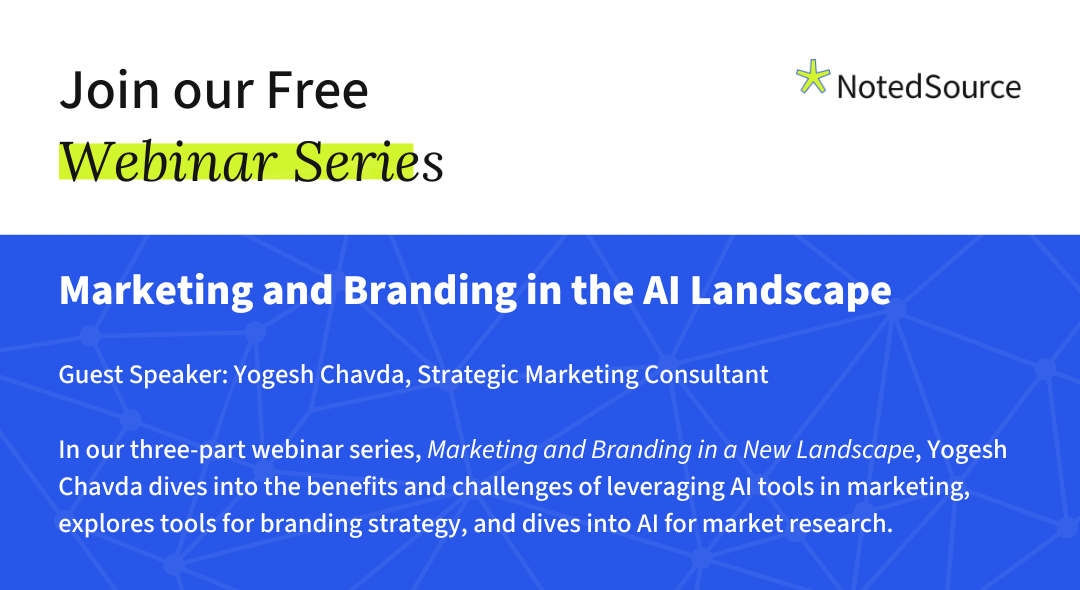 Join our Free
Webinar Series

NotedSource

Marketing and Branding in the AI Landscape

Guest Speaker: Yogesh Chavda, Strategic Marketing Consultant

In our three-part webinar series, Marketing and Branding in a New Landscape, Yogesh Chavda dives into the benefits and challenges of leveraging AI tools in marketing, explores tools for branding strategy, and dives into AI for market research.